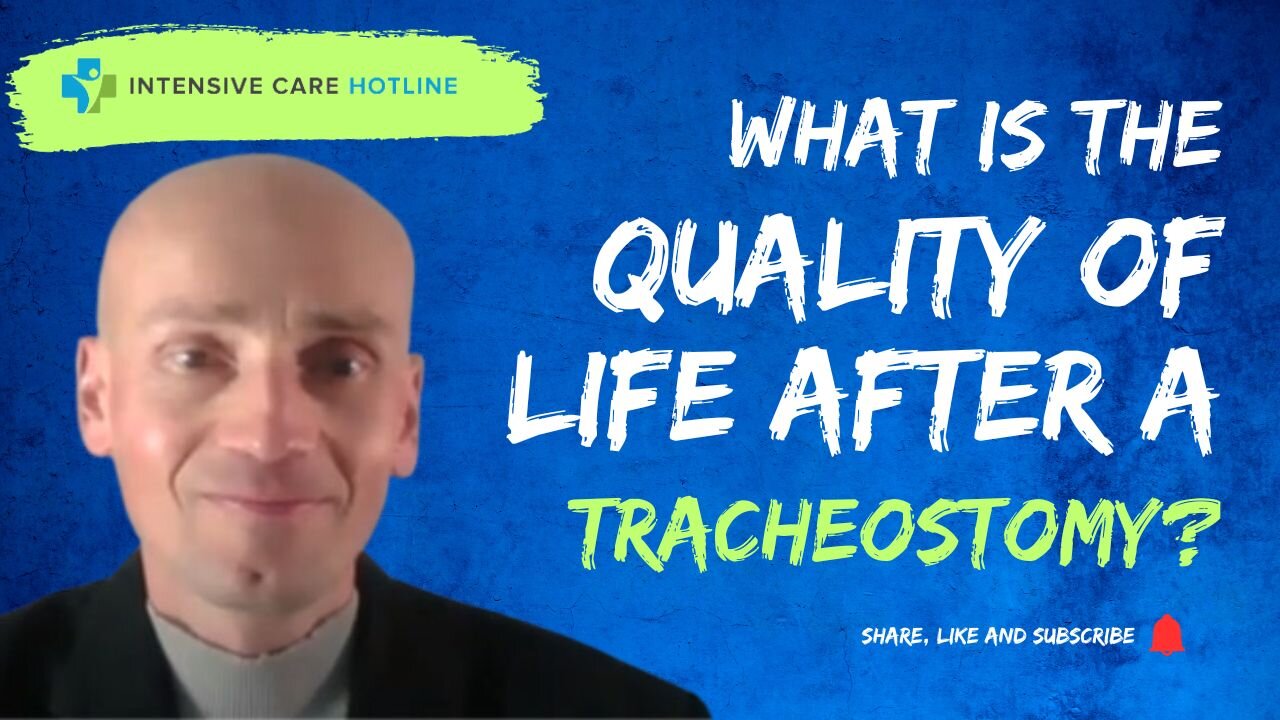 INTENSIVE CARE HOTLINE

WHAT IS THE QUALITY OF LIFE AFTER A TRACHEOSTOMY?

SHARE, LIKE AND SUBSCRIBE